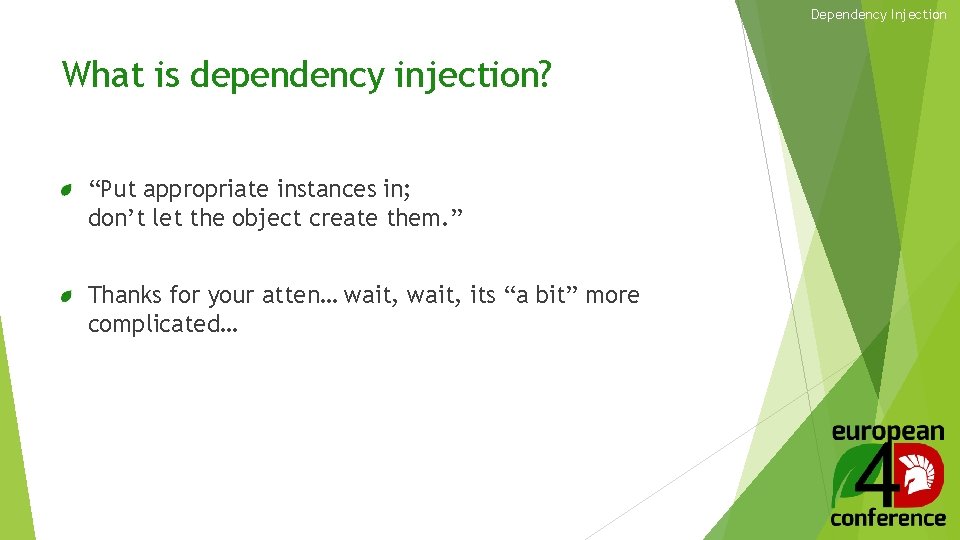 Dependency Injection

What is dependency injection?

“Put appropriate instances in;
don’t let the object create them.”

Thanks for your atten… wait, wait, its “a bit” more complicated…

european
4D
conference